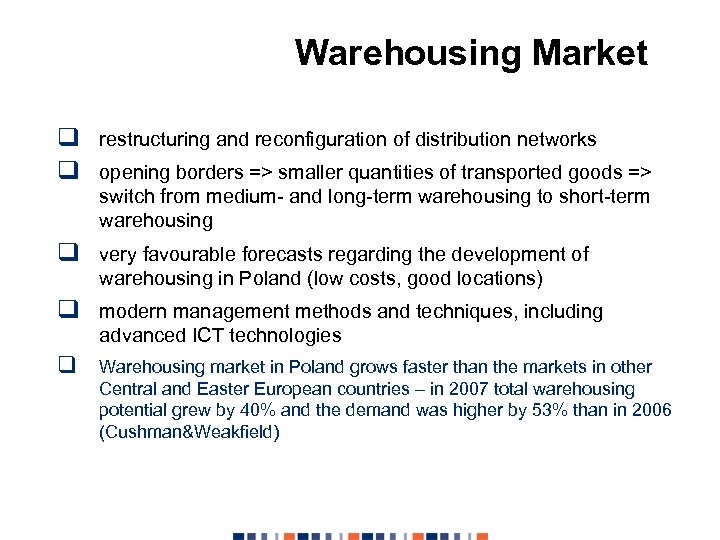 Warehousing Market

❑ restructuring and reconfiguration of distribution networks

❑ opening borders => smaller quantities of transported goods => switch from medium- and long-term warehousing to short-term warehousing

❑ very favourable forecasts regarding the development of warehousing in Poland (low costs, good locations)

❑ modern management methods and techniques, including advanced ICT technologies

❑ Warehousing market in Poland grows faster than the markets in other Central and Easter European countries – in 2007 total warehousing potential grew by 40% and the demand was higher by 53% than in 2006 (Cushman&Weakfield)